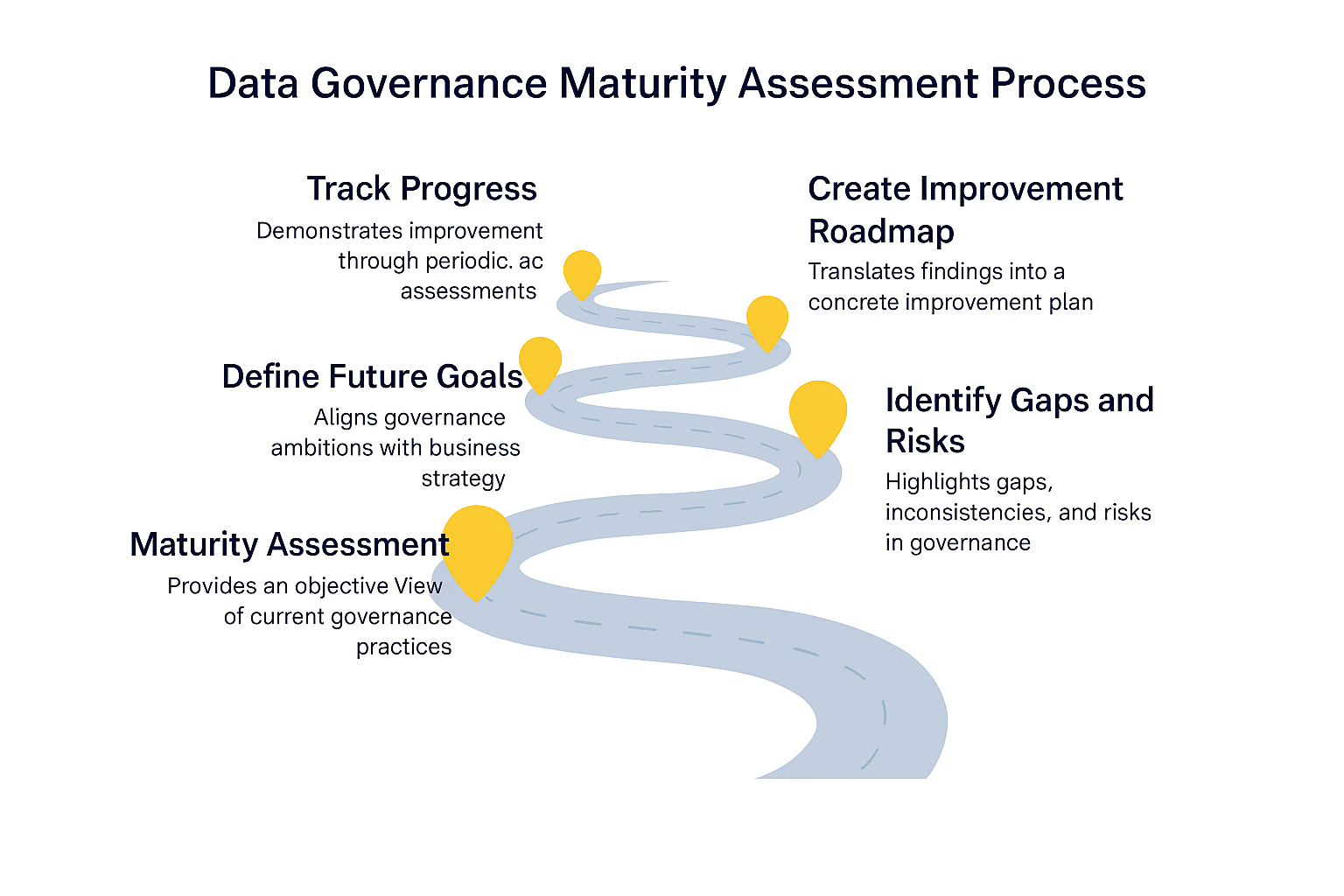 Data Governance Maturity Assessment Process

Track Progress

Demonstrates improvement through periodic. ac assessments

Create Improvement Roadmap

Translates findings into a concrete improvement plan

Define Future Goals

Aligns governance ambitions with business strategy

Identify Gaps and Risks

Highlights gaps, inconsistencies, and risks in governance

Maturity Assessment

Provides an objective View of current governance practices